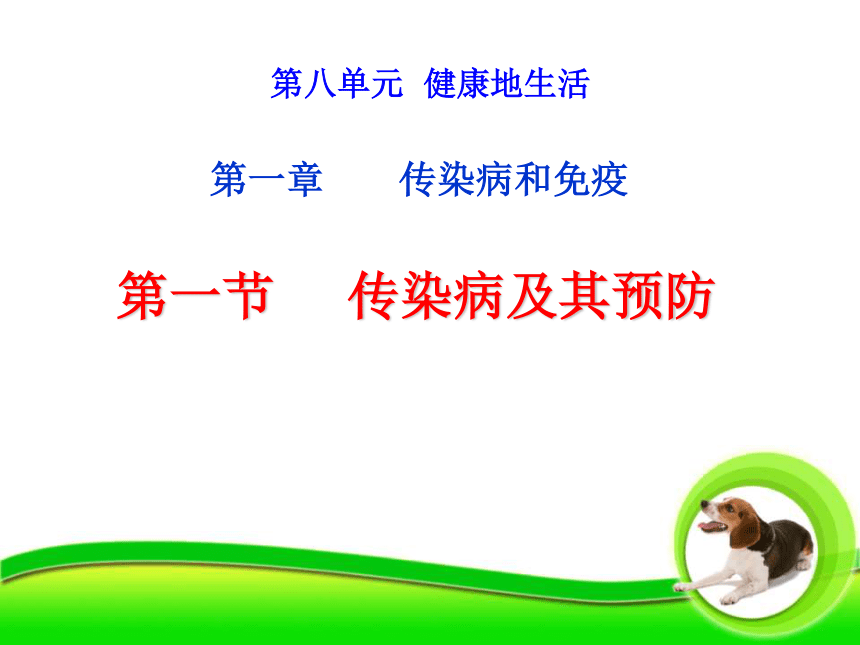 第八单元 健康地生活

第一章　　传染病和免疫

第一节　　传染病及其预防